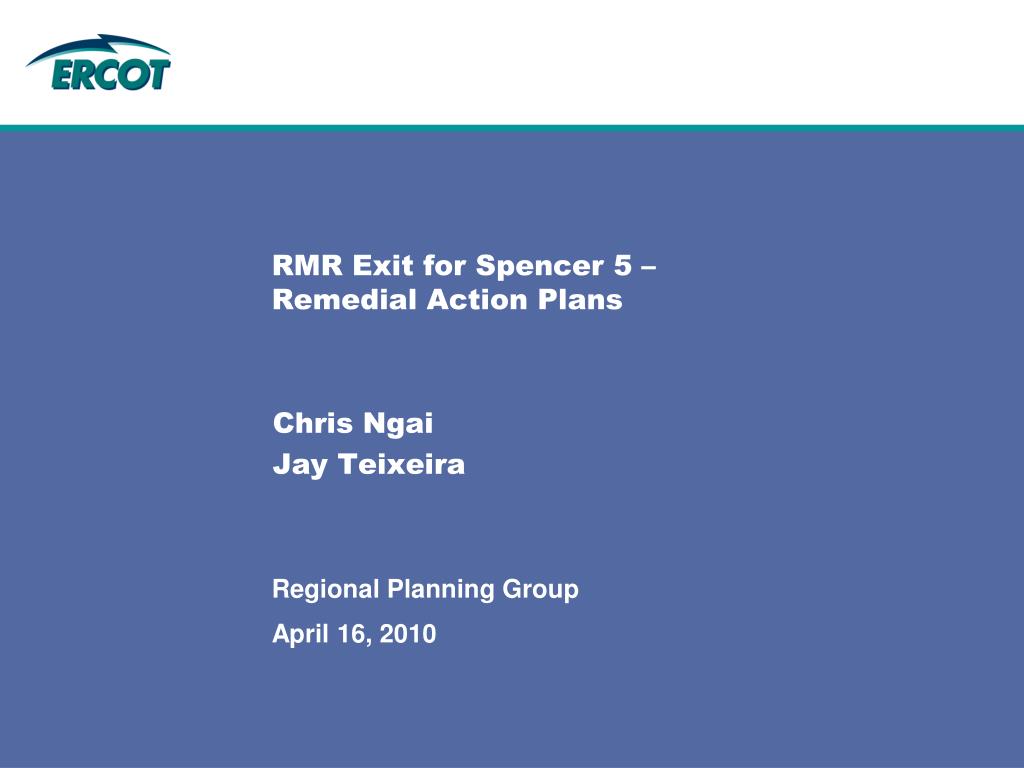 ERCOT

RMR Exit for Spencer 5 – Remedial Action Plans

Chris Ngai
Jay Teixeira

Regional Planning Group
April 16, 2010